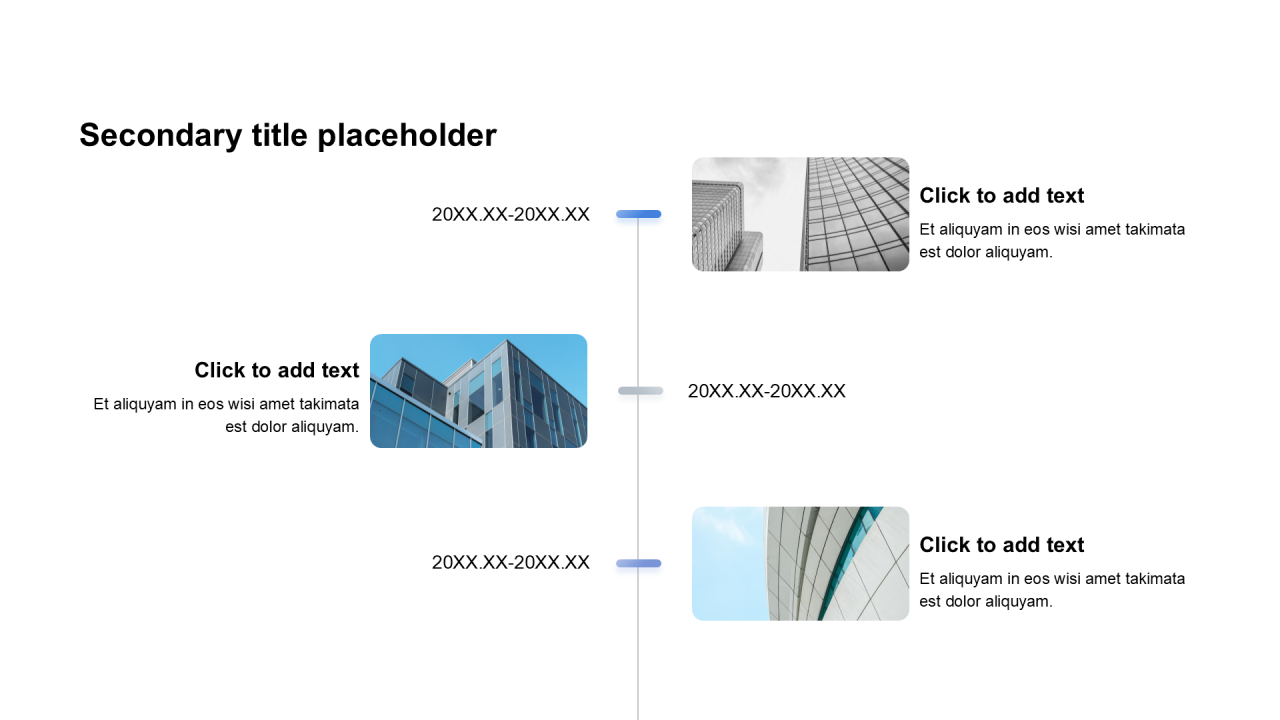 Secondary title placeholder

20XX.XX-20XX.XX

Click to add text

Et aliquyam in eos wisi amet takimata est dolor aliquyam.

Click to add text

Et aliquyam in eos wisi amet takimata est dolor aliquyam.

20XX.XX-20XX.XX

20XX.XX-20XX.XX

Click to add text

Et aliquyam in eos wisi amet takimata est dolor aliquyam.